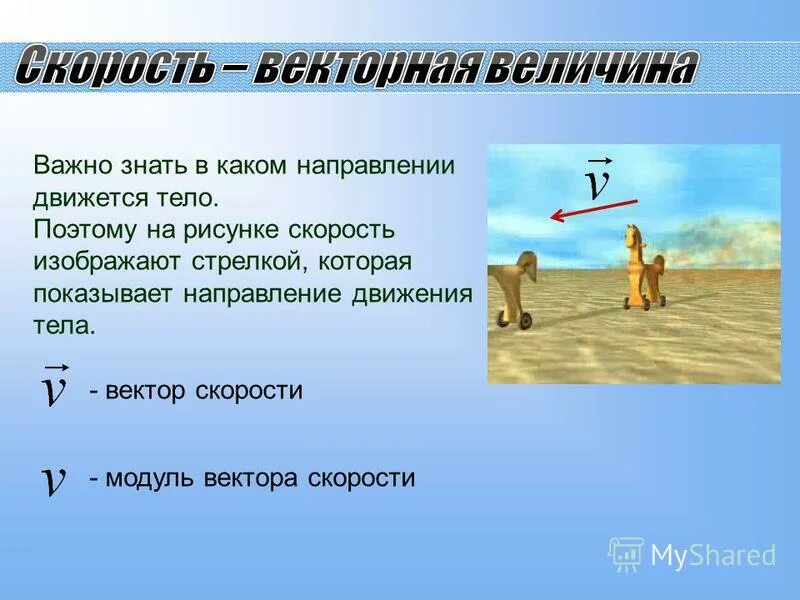 Скорость – векторная величина

Важно знать в каком направлении движется тело.
Поэтому на рисунке скорость изображают стрелкой, которая показывает направление движения тела.

$\vec{v}$

$\vec{v}$ - вектор скорости

$v$ - модуль вектора скорости

MyShared